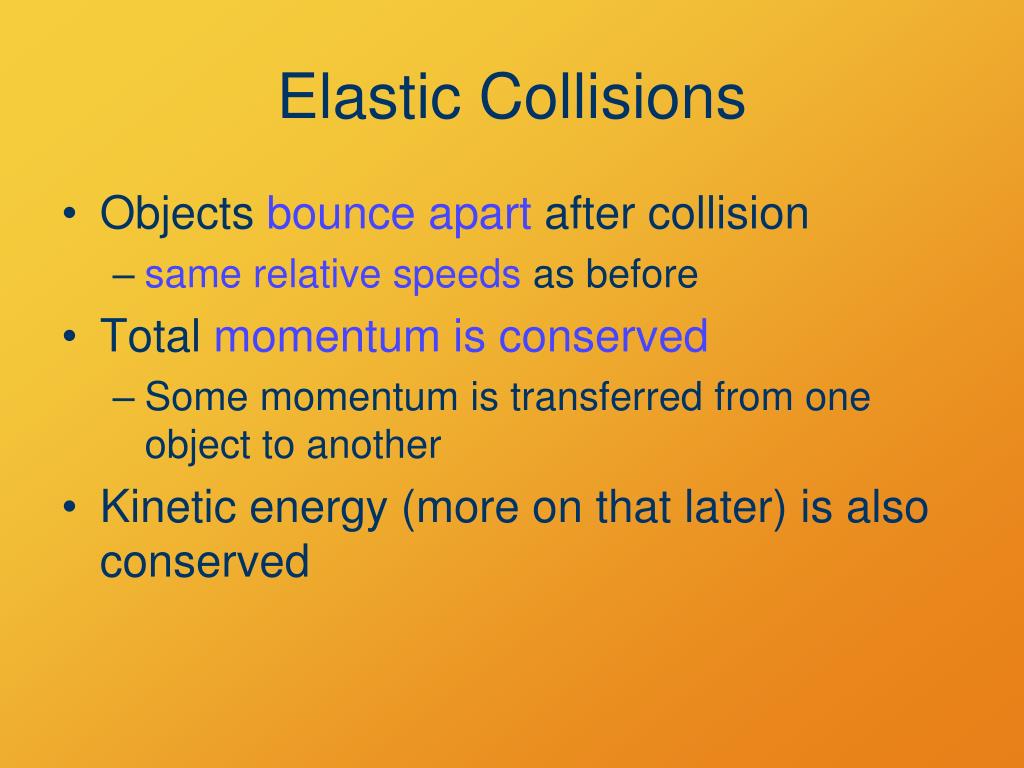 Elastic Collisions

• Objects bounce apart after collision
 – same relative speeds as before
• Total momentum is conserved
 – Some momentum is transferred from one object to another
• Kinetic energy (more on that later) is also conserved